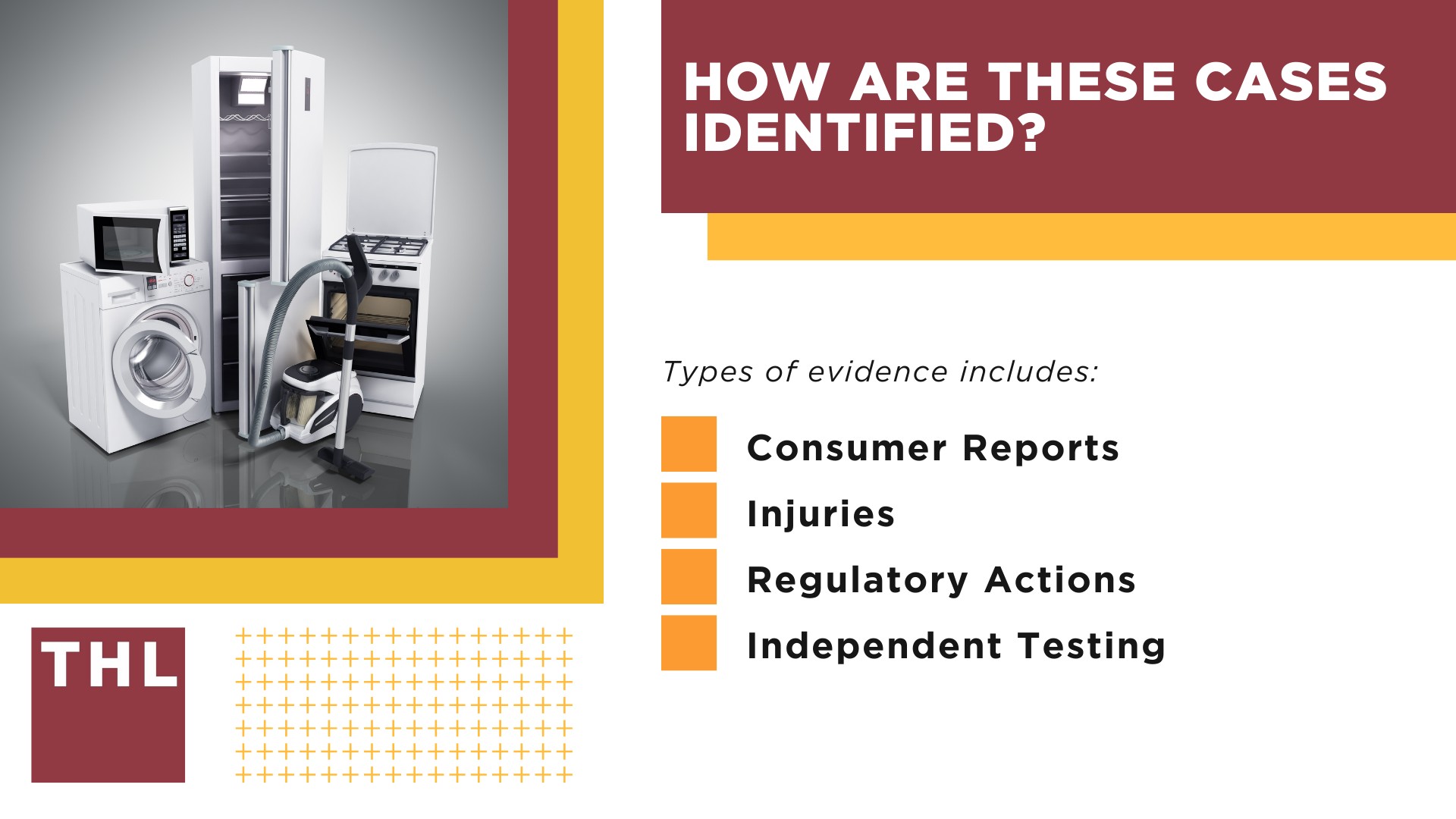 HOW ARE THESE CASES IDENTIFIED?

Types of evidence includes:

Consumer Reports

Injuries

Regulatory Actions

Independent Testing

THL